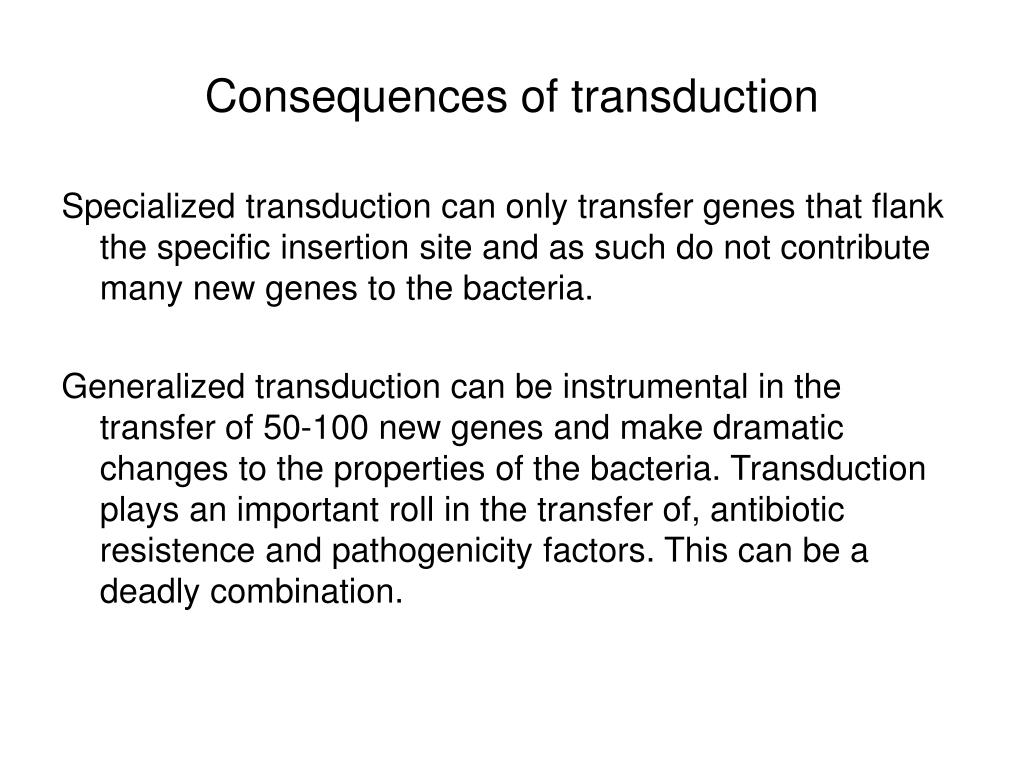 Consequences of transduction

Specialized transduction can only transfer genes that flank the specific insertion site and as such do not contribute many new genes to the bacteria.

Generalized transduction can be instrumental in the transfer of 50-100 new genes and make dramatic changes to the properties of the bacteria. Transduction plays an important roll in the transfer of, antibiotic resistence and pathogenicity factors. This can be a deadly combination.